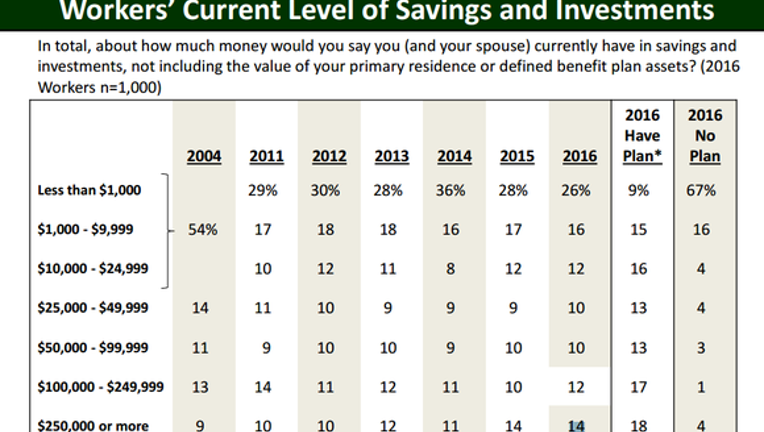 Workers' Current Level of Savings and Investments

In total, about how much money would you say you (and your spouse) currently have in savings and investments, not including the value of your primary residence or defined benefit plan assets? (2016 Workers n=1,000)

| | 2004 | 2011 | 2012 | 2013 | 2014 | 2015 | 2016 | 2016 Have Plan* | 2016 No Plan |
|---|---|---|---|---|---|---|---|---|---|
| Less than $1,000 | | 29% | 30% | 28% | 36% | 28% | 26% | 9% | 67% |
| $1,000 - $9,999 | 54% | 17 | 18 | 18 | 16 | 17 | 16 | 15 | 16 |
| $10,000 - $24,999 | | 10 | 12 | 11 | 8 | 12 | 12 | 16 | 4 |
| $25,000 - $49,999 | 14 | 11 | 10 | 9 | 9 | 9 | 10 | 13 | 4 |
| $50,000 - $99,999 | 11 | 9 | 10 | 10 | 9 | 10 | 10 | 13 | 3 |
| $100,000 - $249,999 | 13 | 14 | 11 | 12 | 11 | 10 | 12 | 17 | 1 |
| $250,000 or more | 9 | 10 | 10 | 12 | 11 | 14 | 14 | 18 | 4 |